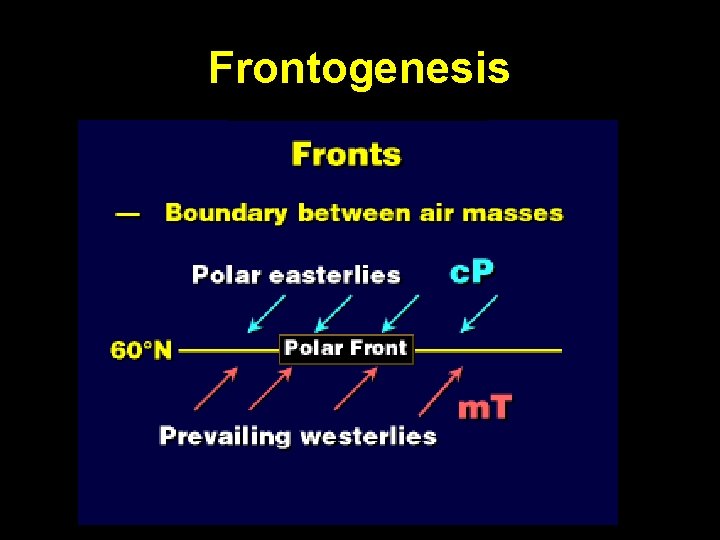 Frontogenesis

Fronts

— Boundary between air masses

Polar easterlies

cP

60°N

Polar Front

mT

Prevailing westerlies